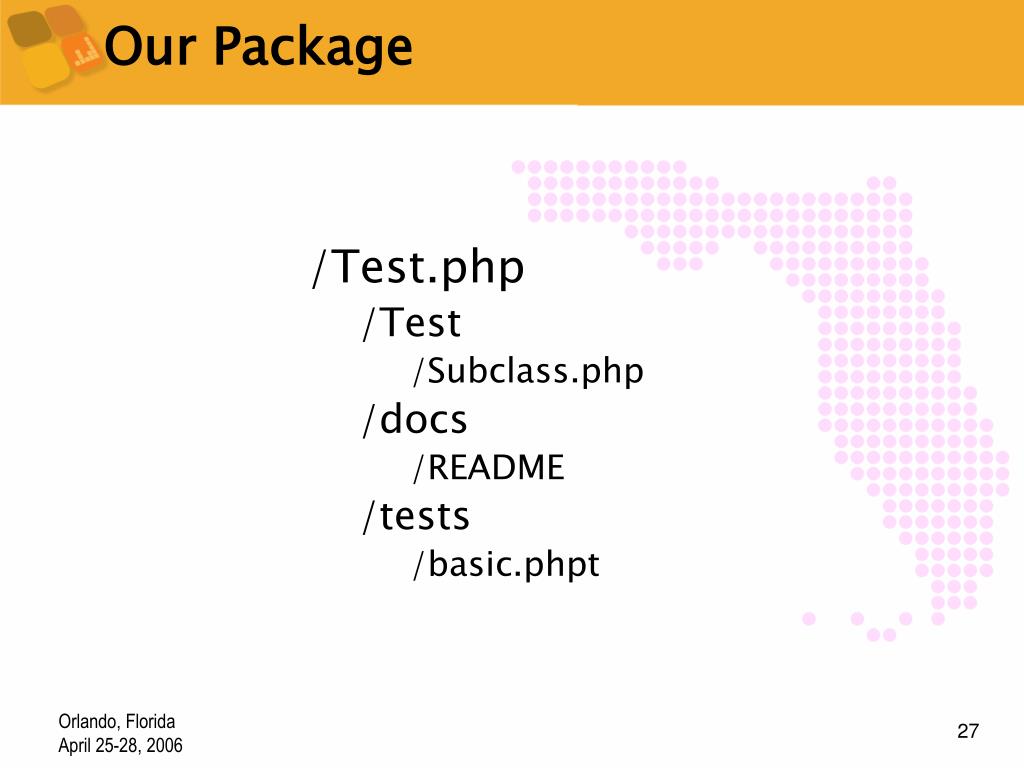 Our Package

/Test.php
/Test
/Subclass.php
/docs
/README
/tests
/basic.phpt

Orlando, Florida
April 25-28, 2006

27